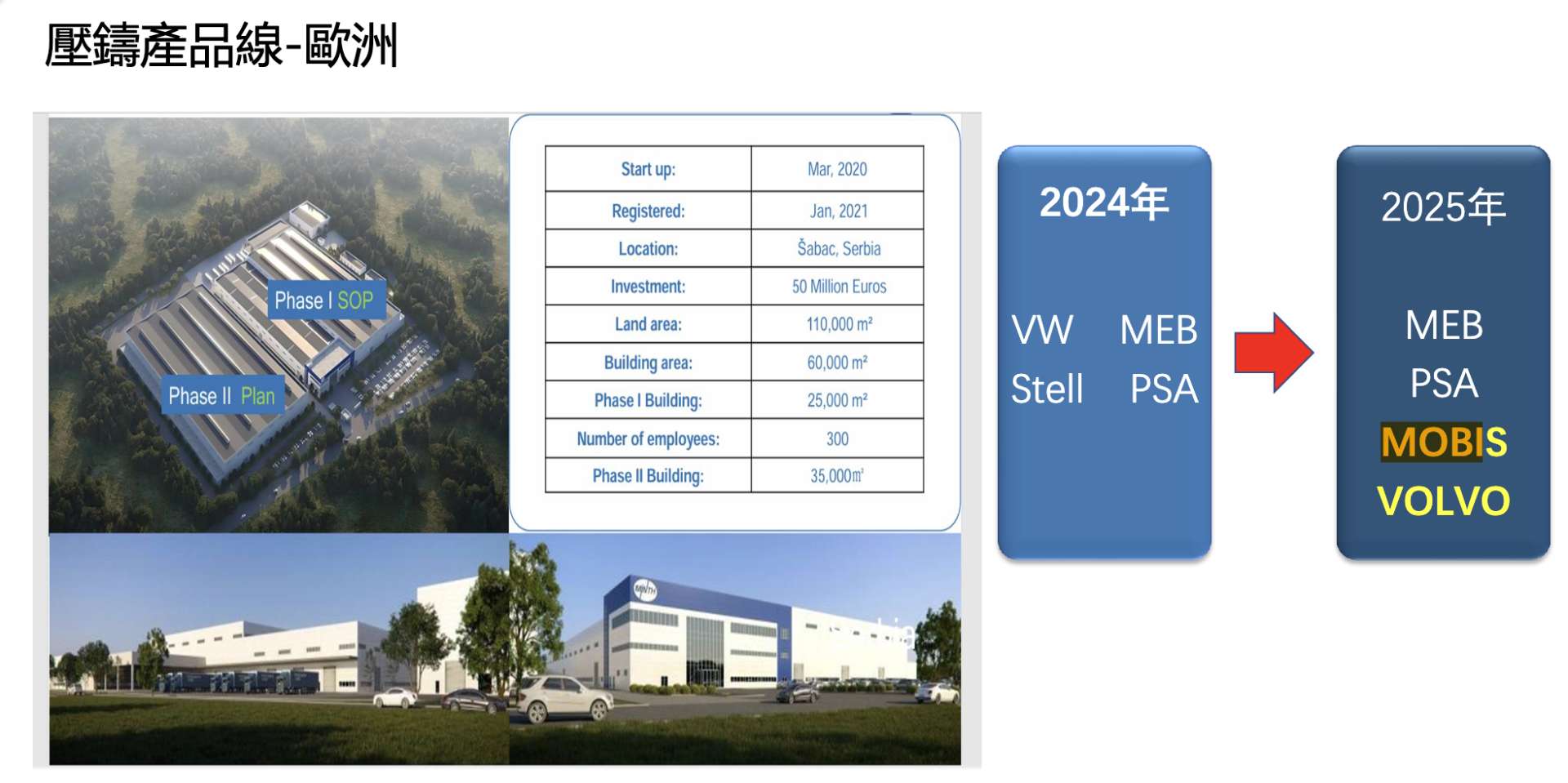 壓鑄產品線-歐洲

Phase I SOP

Phase II Plan

| Start up: | Mar, 2020 |
|---|---|
| Registered: | Jan, 2021 |
| Location: | Šabac, Serbia |
| Investment: | 50 Million Euros |
| Land area: | 110,000 m² |
| Building area: | 60,000 m² |
| Phase I Building: | 25,000 m² |
| Number of employees: | 300 |
| Phase II Building: | 35,000m² |

MINTH

2024年

VW MEB
Stell PSA

2025年

MEB
PSA
MOBIS
VOLVO